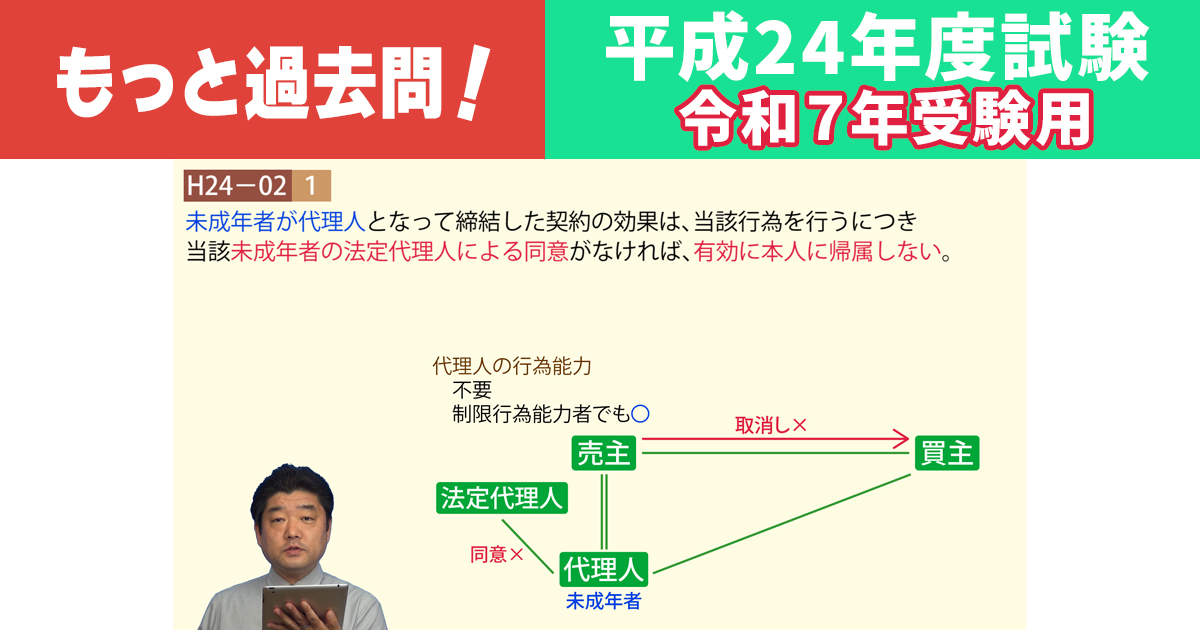 もっと過去問！

平成24年度試験
令和７年受験用

H24－02 1
未成年者が代理人となって締結した契約の効果は、当該行為を行うにつき当該未成年者の法定代理人による同意がなければ、有効に本人に帰属しない。

代理人の行為能力
不要
制限行為能力者でも○

取消し×
売主
買主
法定代理人
同意×
代理人
未成年者